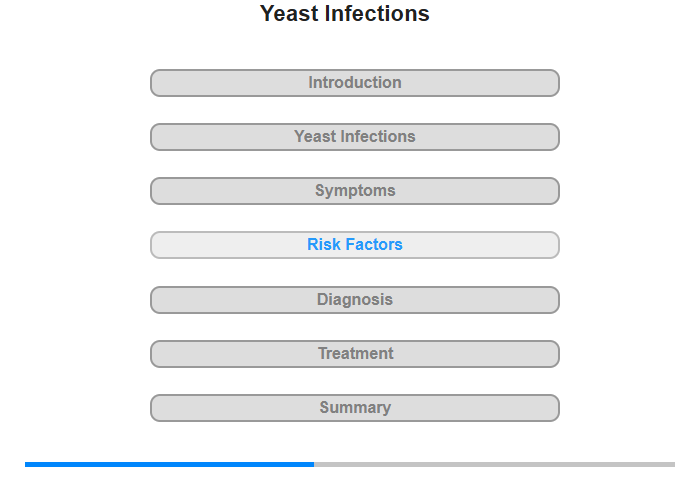 Yeast Infections

Introduction

Yeast Infections

Symptoms

Risk Factors

Diagnosis

Treatment

Summary